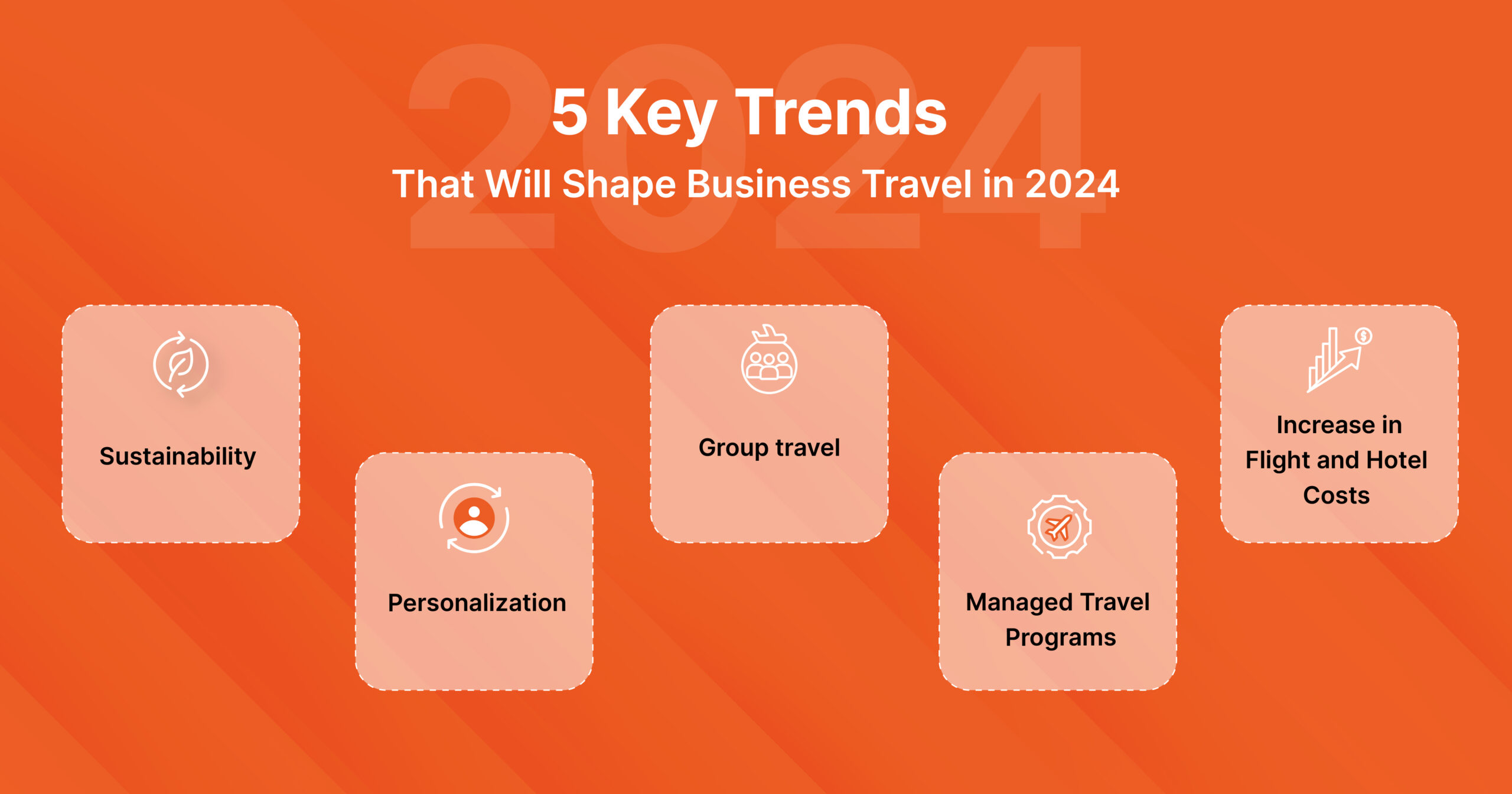 2024

5 Key Trends

That Will Shape Business Travel in 2024

Sustainability

Personalization

Group travel

Managed Travel Programs

Increase in Flight and Hotel Costs